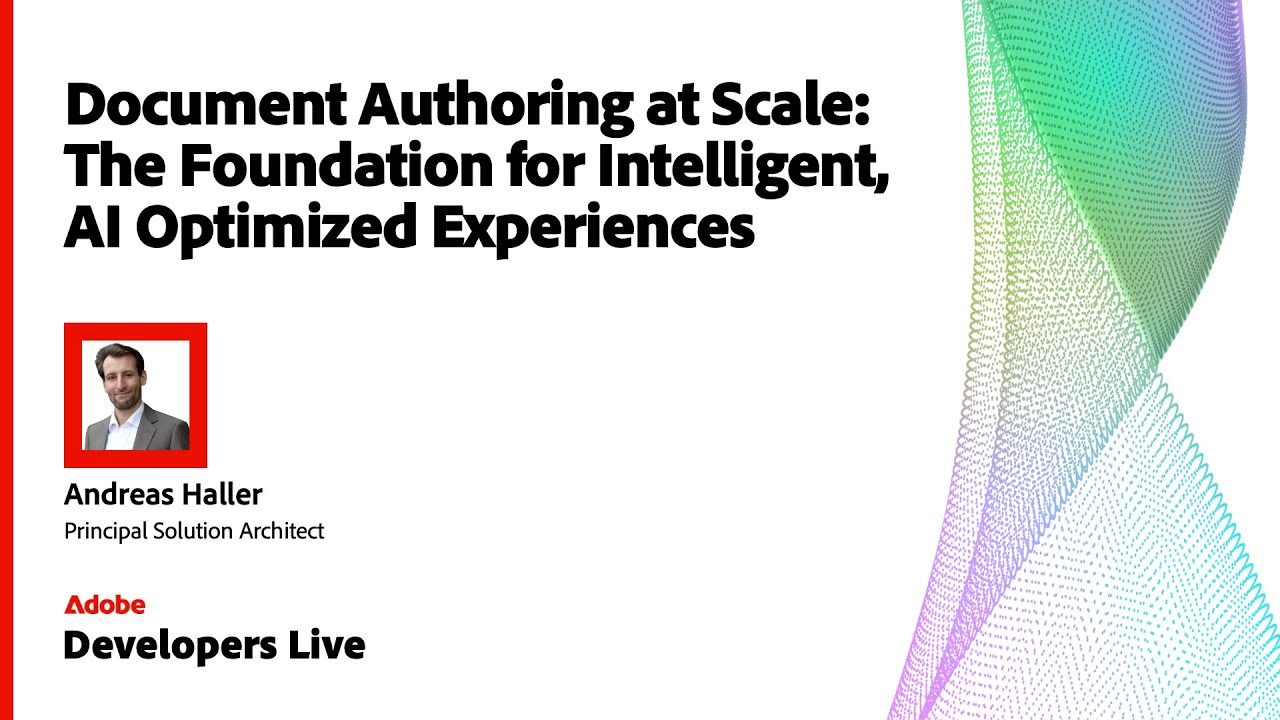 Document Authoring at Scale: The Foundation for Intelligent, AI Optimized Experiences

Andreas Haller
Principal Solution Architect

Adobe
Developers Live